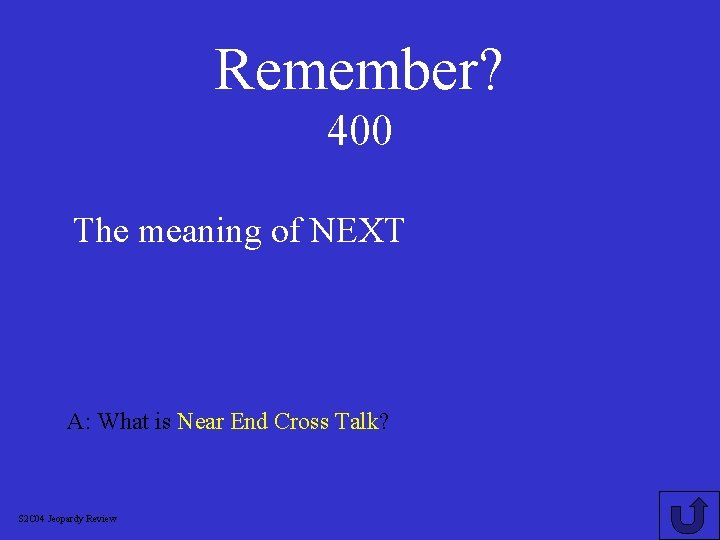 Remember?
400

The meaning of NEXT

A: What is Near End Cross Talk?

S2C04 Jeopardy Review